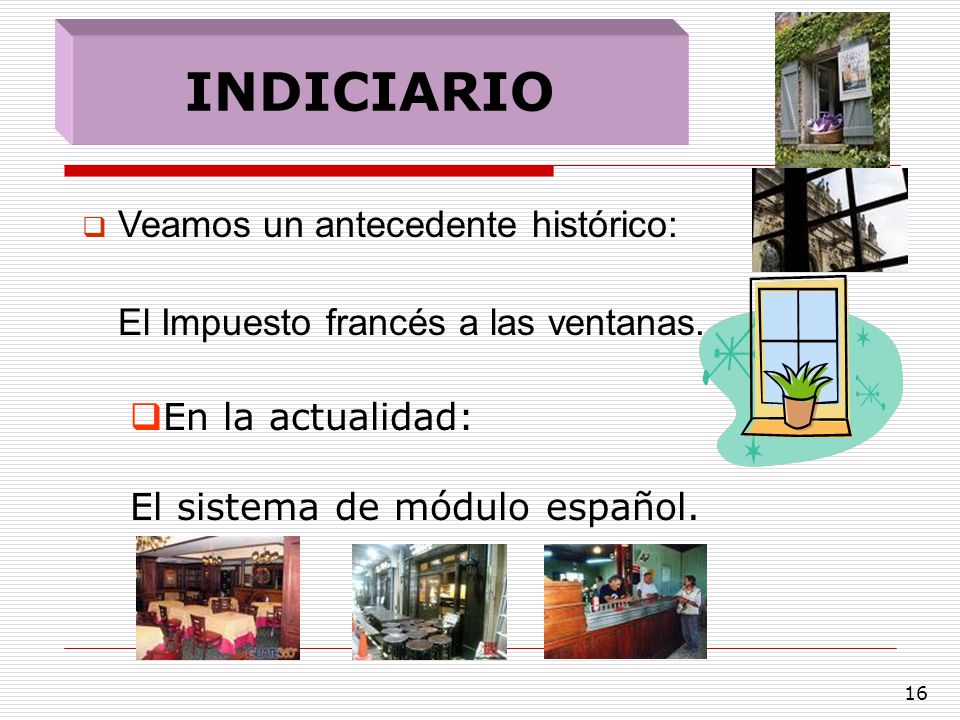 INDICIARIO

Veamos un antecedente histórico:

El Impuesto francés a las ventanas.

En la actualidad:

El sistema de módulo español.

16